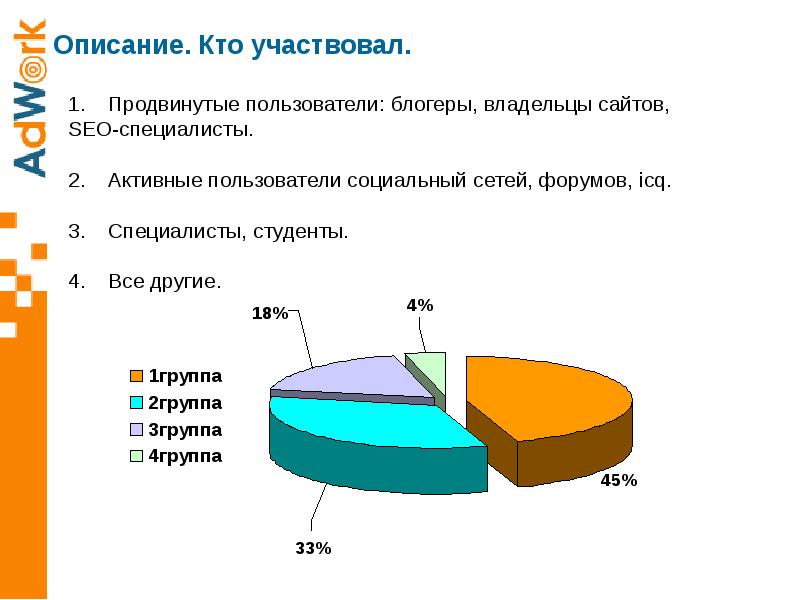 AdWork

Описание. Кто участвовал.

1. Продвинутые пользователи: блогеры, владельцы сайтов, SEO-специалисты.

2. Активные пользователи социальный сетей, форумов, icq.

3. Специалисты, студенты.

4. Все другие.

18%

4%

1группа
2группа
3группа
4группа

45%

33%